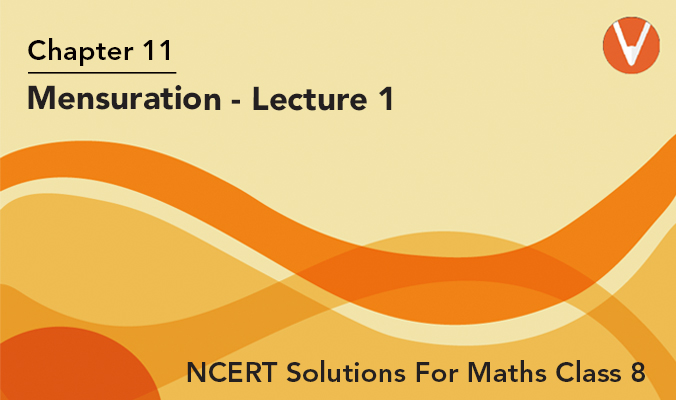 Chapter 11

Mensuration - Lecture 1

NCERT Solutions For Maths Class 8